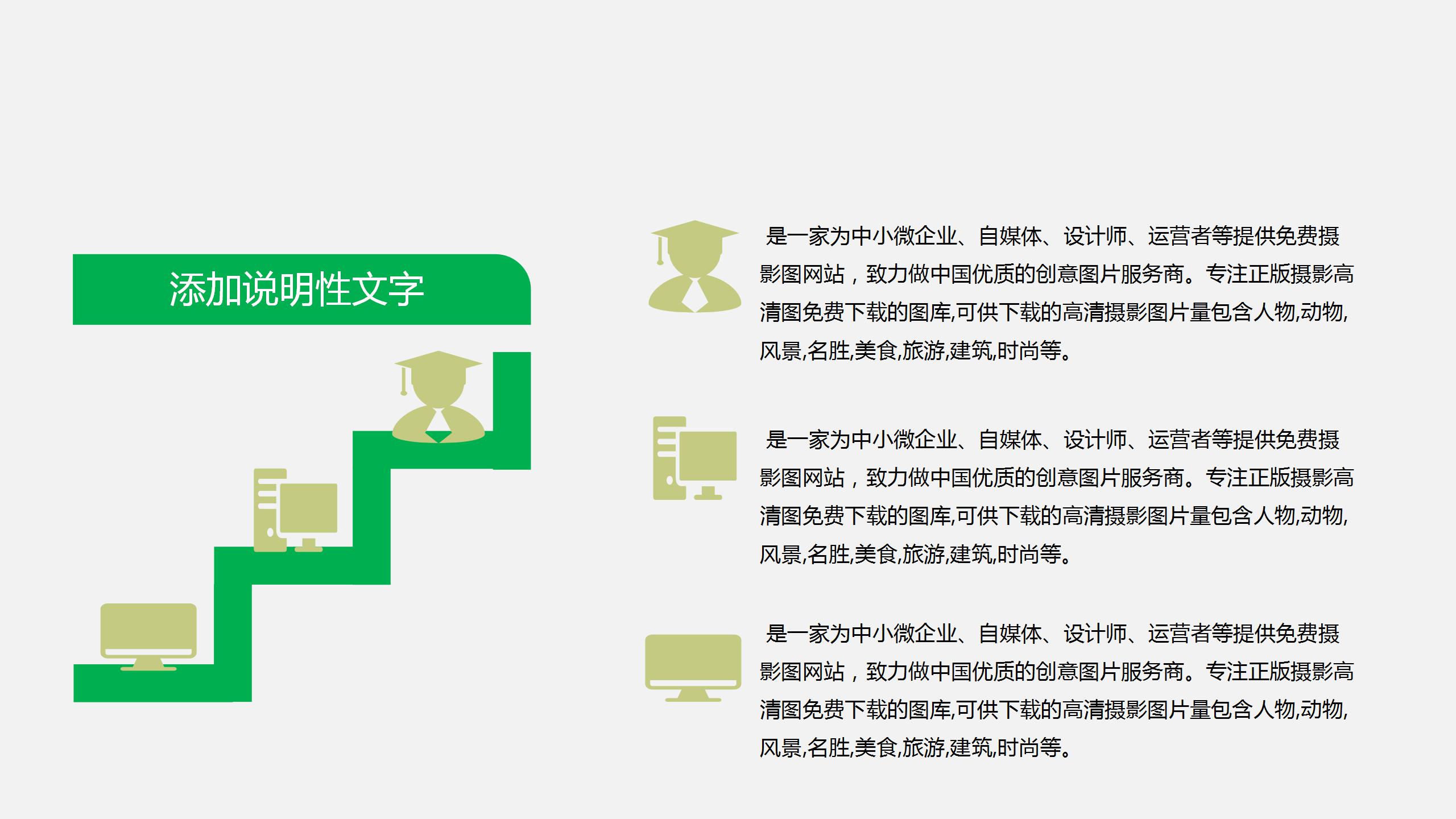 添加说明性文字

是一家为中小微企业、自媒体、设计师、运营者等提供免费摄影图网站，致力做中国优质的创意图片服务商。专注正版摄影高清图免费下载的图库,可供下载的高清摄影图片量包含人物,动物,风景,名胜,美食,旅游,建筑,时尚等。

是一家为中小微企业、自媒体、设计师、运营者等提供免费摄影图网站，致力做中国优质的创意图片服务商。专注正版摄影高清图免费下载的图库,可供下载的高清摄影图片量包含人物,动物,风景,名胜,美食,旅游,建筑,时尚等。

是一家为中小微企业、自媒体、设计师、运营者等提供免费摄影图网站，致力做中国优质的创意图片服务商。专注正版摄影高清图免费下载的图库,可供下载的高清摄影图片量包含人物,动物,风景,名胜,美食,旅游,建筑,时尚等。